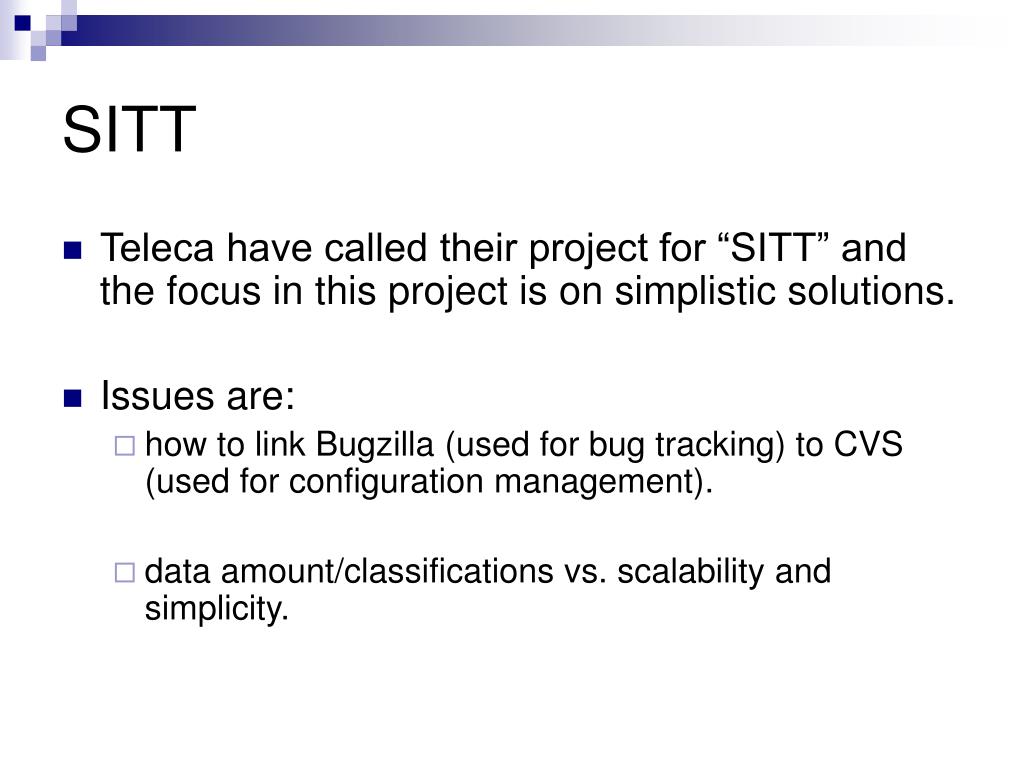 SITT

Teleca have called their project for “SITT” and the focus in this project is on simplistic solutions.

Issues are:

how to link Bugzilla (used for bug tracking) to CVS (used for configuration management).

data amount/classifications vs. scalability and simplicity.